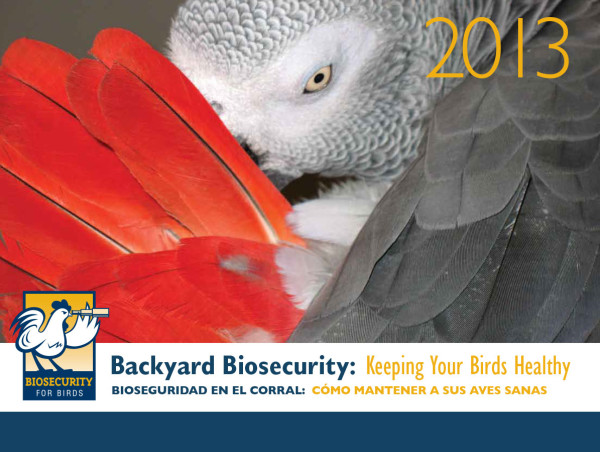 2013

BIOSECURITY FOR BIRDS

Backyard Biosecurity: Keeping Your Birds Healthy

BIOSEGURIDAD EN EL CORRAL: CÓMO MANTENER A SUS AVES SANAS